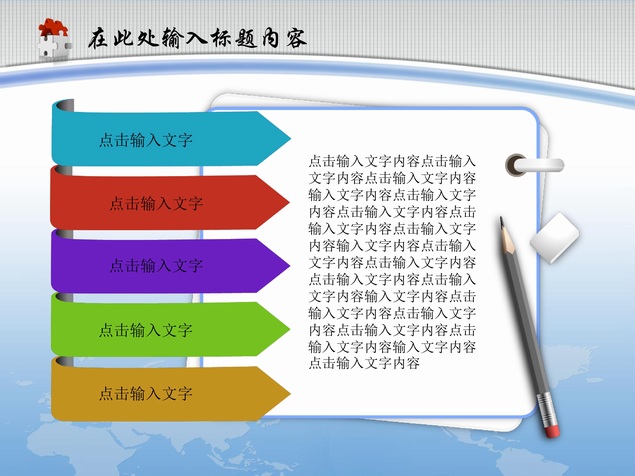 在此处输入标题内容

点击输入文字

点击输入文字

点击输入文字

点击输入文字

点击输入文字

点击输入文字内容点击输入文字内容点击输入文字内容输入文字内容点击输入文字内容点击输入文字内容点击输入文字内容点击输入文字内容输入文字内容点击输入文字内容点击输入文字内容点击输入文字内容点击输入文字内容输入文字内容点击输入文字内容点击输入文字内容点击输入文字内容点击输入文字内容输入文字内容点击输入文字内容